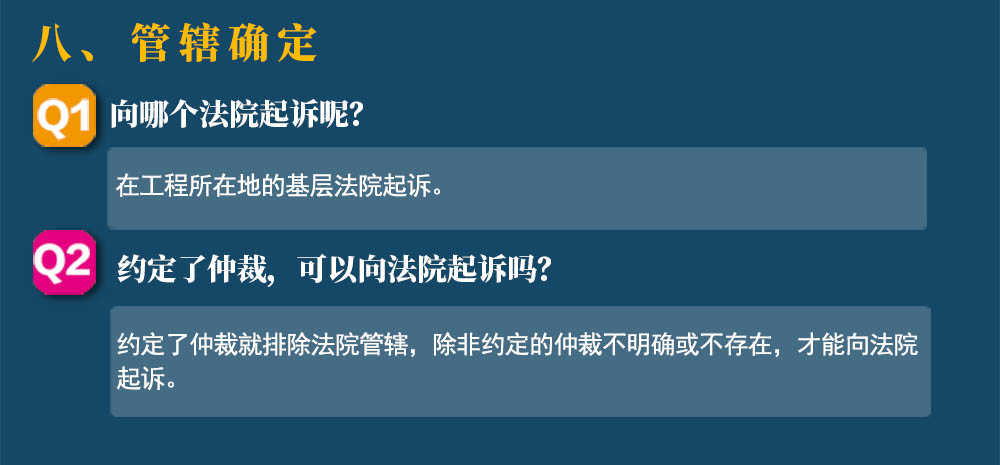 八、管辖确定

Q1 向哪个法院起诉呢?

在工程所在地的基层法院起诉。

Q2 约定了仲裁，可以向法院起诉吗?

约定了仲裁就排除法院管辖，除非约定的仲裁不明确或不存在，才能向法院起诉。